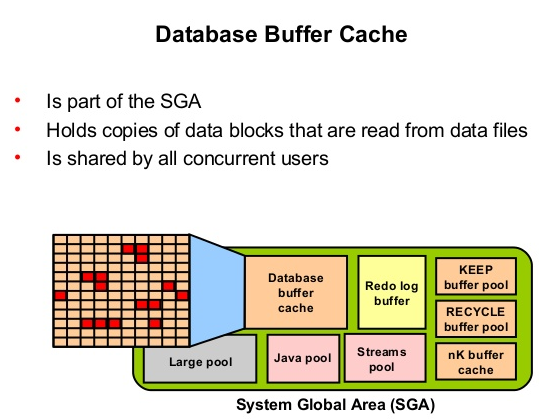 Database Buffer Cache

• Is part of the SGA
• Holds copies of data blocks that are read from data files
• Is shared by all concurrent users

Database buffer cache

Redo log buffer

KEEP buffer pool

RECYCLE buffer pool

nK buffer cache

Large pool

Java pool

Streams pool

System Global Area (SGA)